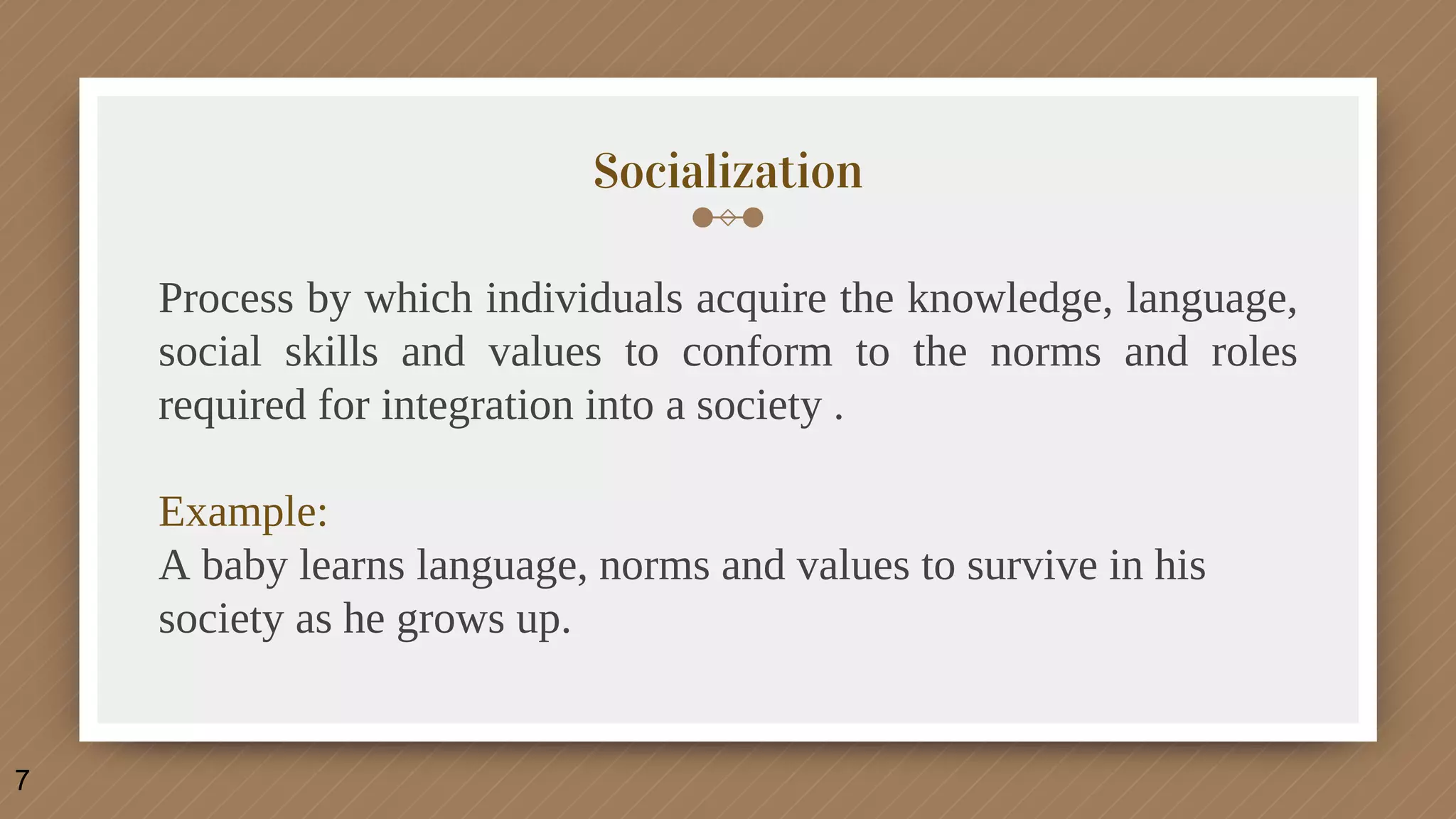 Socialization

Process by which individuals acquire the knowledge, language, social skills and values to conform to the norms and roles required for integration into a society .

Example:
A baby learns language, norms and values to survive in his society as he grows up.

7